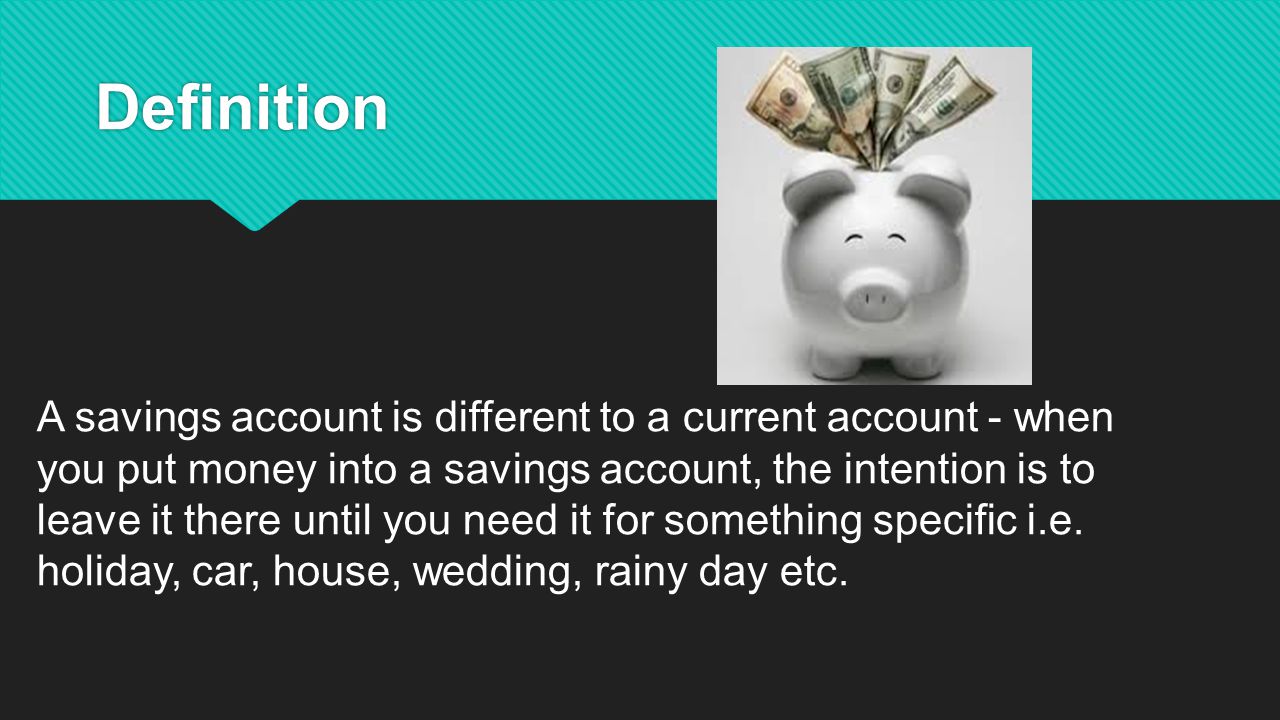 Definition

A savings account is different to a current account - when you put money into a savings account, the intention is to leave it there until you need it for something specific i.e. holiday, car, house, wedding, rainy day etc.